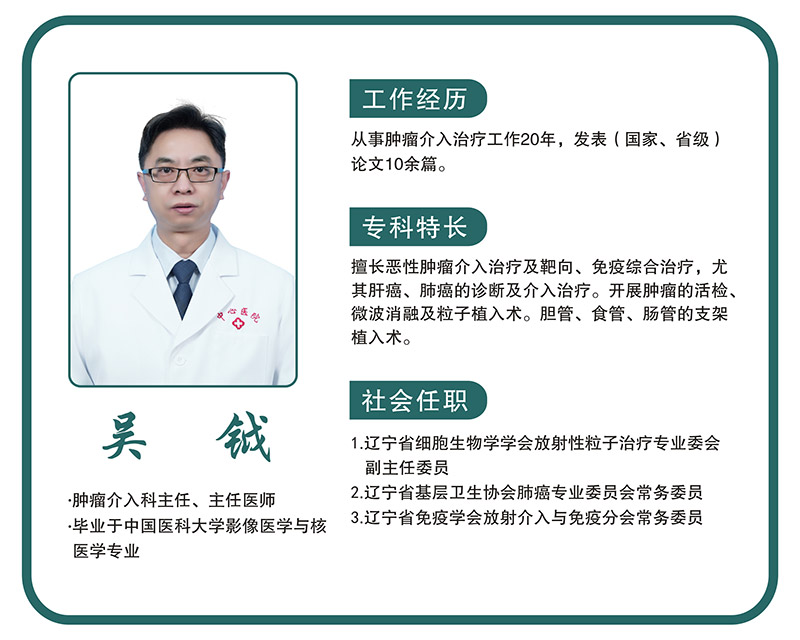 中心医院

吴 钺

·肿瘤介入科主任、主任医师
·毕业于中国医科大学影像医学与核医学专业

工作经历

从事肿瘤介入治疗工作20年，发表（国家、省级）论文10余篇。

专科特长

擅长恶性肿瘤介入治疗及靶向、免疫综合治疗，尤其肝癌、肺癌的诊断及介入治疗。开展肿瘤的活检、微波消融及粒子植入术。胆管、食管、肠管的支架植入术。

社会任职

1.辽宁省细胞生物学学会放射性粒子治疗专业委会副主任委员
2.辽宁省基层卫生协会肺癌专业委员会常务委员
3.辽宁省免疫学会放射介入与免疫分会常务委员